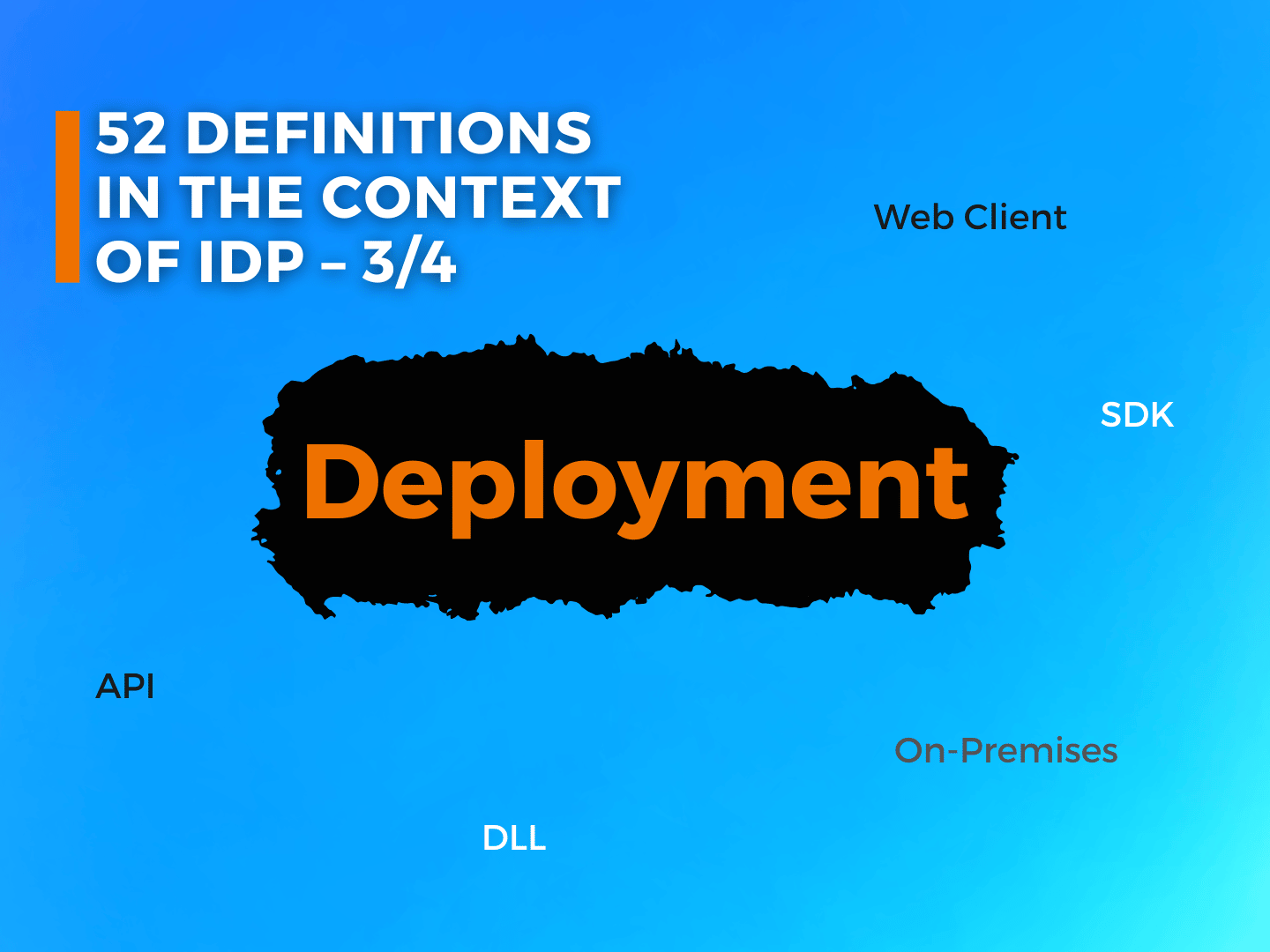 52 DEFINITIONS IN THE CONTEXT OF IDP – 3/4

Web Client

SDK

Deployment

API

On-Premises

DLL